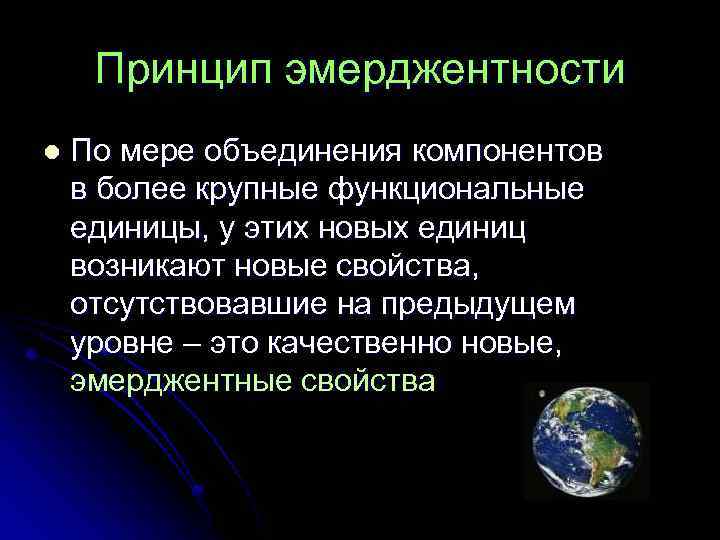 Принцип эмерджентности

По мере объединения компонентов в более крупные функциональные единицы, у этих новых единиц возникают новые свойства, отсутствовавшие на предыдущем уровне – это качественно новые, эмерджентные свойства